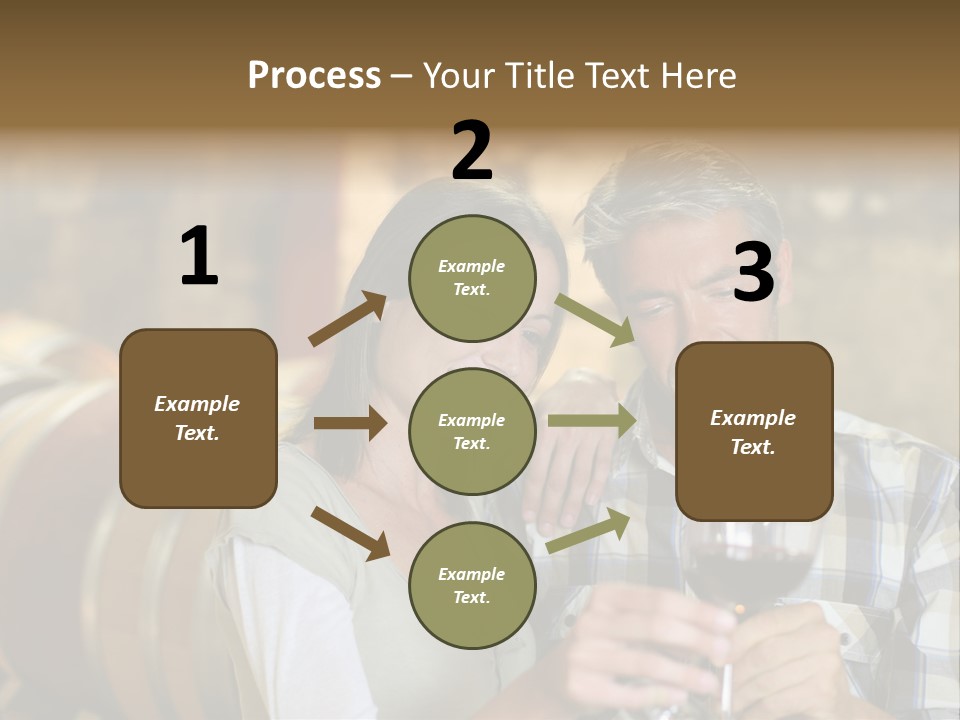 Process – Your Title Text Here

1

Example Text.

2

Example Text.

Example Text.

Example Text.

3

Example Text.